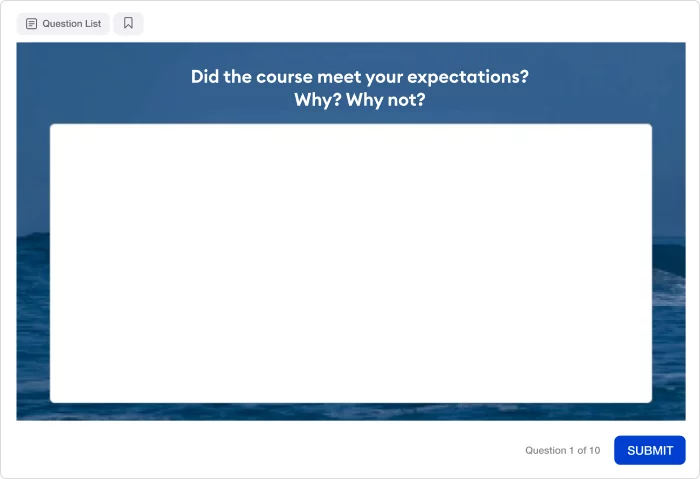 Question List

Did the course meet your expectations?
Why? Why not?

Question 1 of 10

SUBMIT